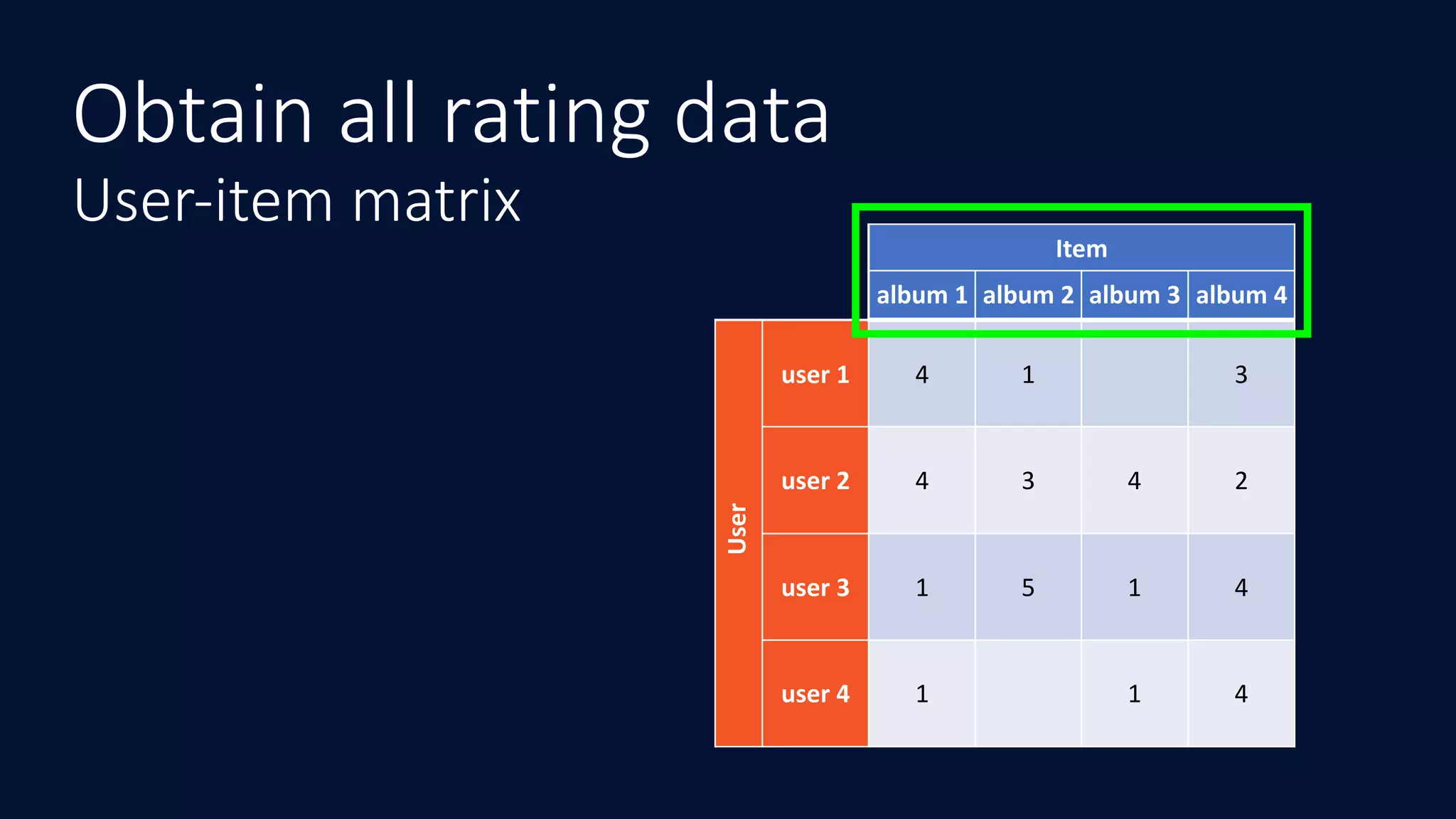 Obtain all rating data
User-item matrix

| | | Item | | | |
|---|---|---|---|---|---|
| | | album 1 | album 2 | album 3 | album 4 |
| User | user 1 | 4 | 1 | | 3 |
| | user 2 | 4 | 3 | 4 | 2 |
| | user 3 | 1 | 5 | 1 | 4 |
| | user 4 | 1 | | 1 | 4 |